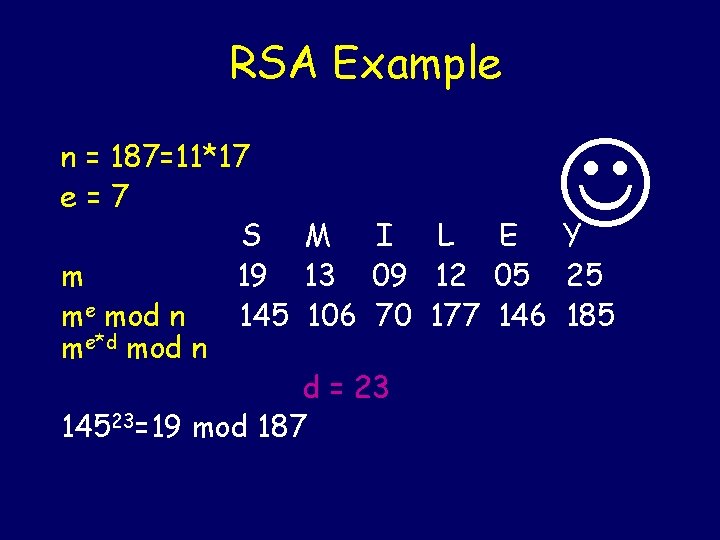 RSA Example

n = 187=11*17
e = 7

| | S | M | I | L | E | Y |
|---|---|---|---|---|---|---|
| m | 19 | 13 | 09 | 12 | 05 | 25 |
| $m^e$ mod n | 145 | 106 | 70 | 177 | 146 | 185 |
| $m^{e*d}$ mod n | | | | | | |

d = 23

$145^{23}$=19 mod 187